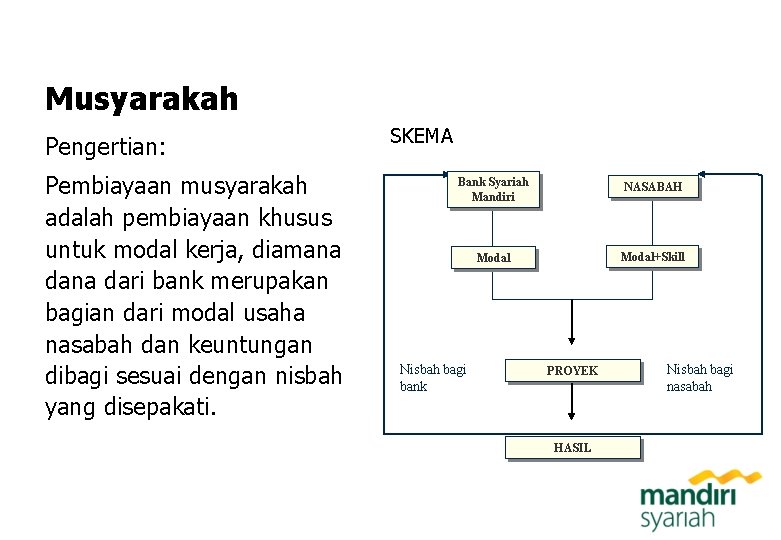 Musyarakah

Pengertian:

Pembiayaan musyarakah adalah pembiayaan khusus untuk modal kerja, diamana dana dari bank merupakan bagian dari modal usaha nasabah dan keuntungan dibagi sesuai dengan nisbah yang disepakati.

SKEMA

Bank Syariah Mandiri

NASABAH

Modal

Modal+Skill

Nisbah bagi bank

PROYEK

Nisbah bagi nasabah

HASIL

mandiri syariah